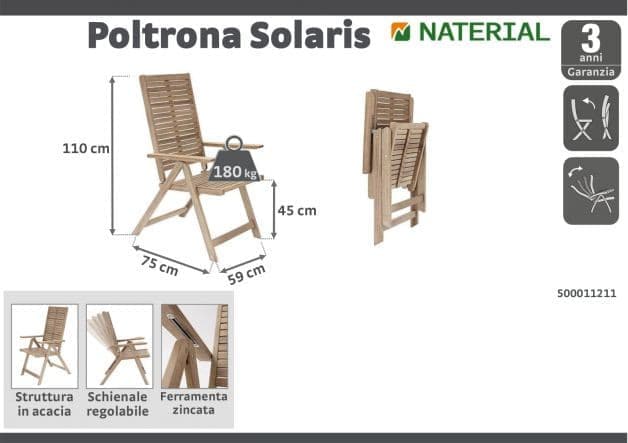 Poltrona Solaris

NATERIAL

3 anni Garanzia

110 cm

180 kg

45 cm

75 cm

59 cm

500011211

Struttura in acacia

Schienale regolabile

Ferramenta zincata